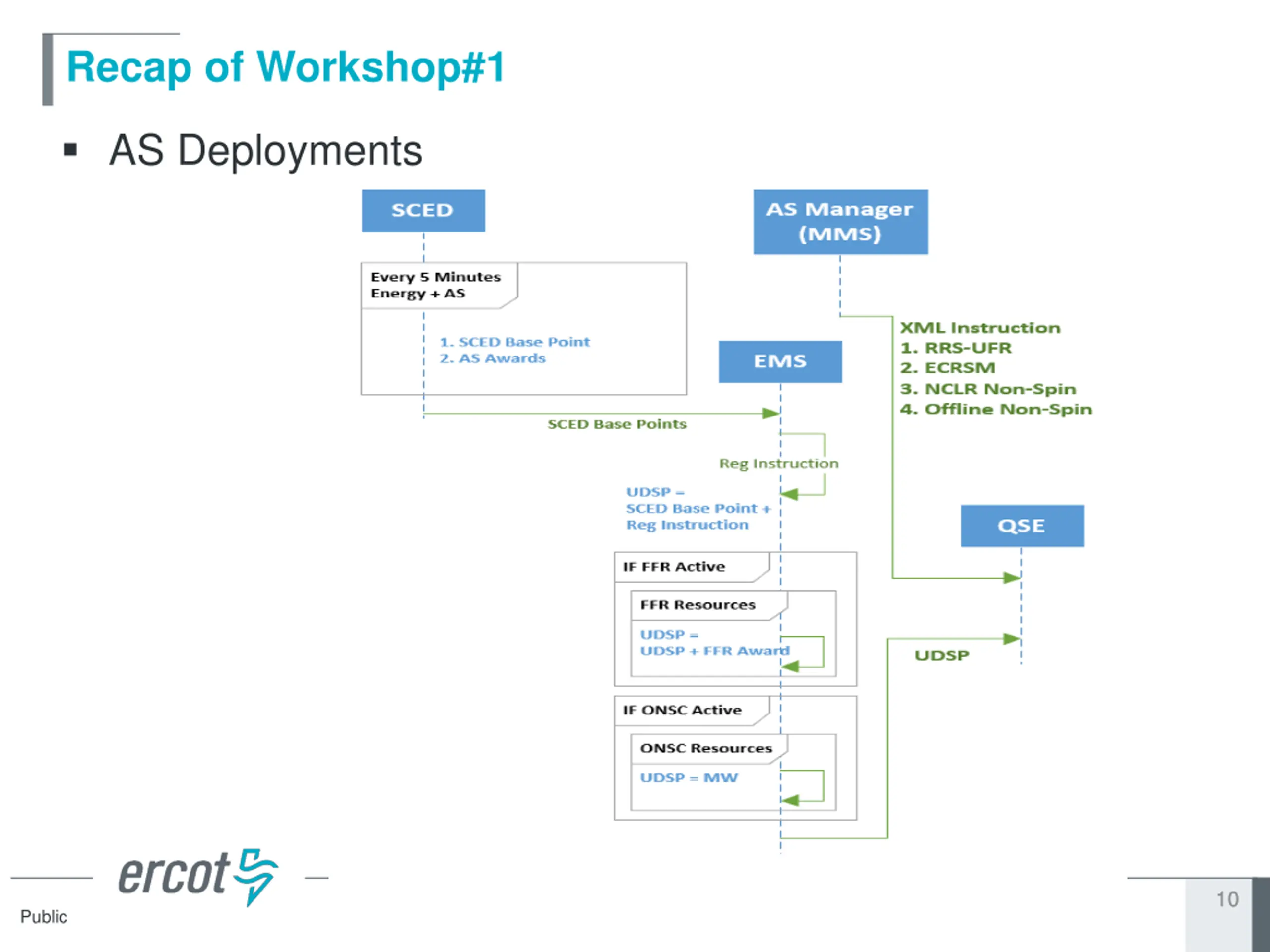 Recap of Workshop#1

▪ AS Deployments

SCED

AS Manager (MMS)

Every 5 Minutes
Energy + AS

1. SCED Base Point
2. AS Awards

EMS

XML Instruction
1. RRS-UFR
2. ECRSM
3. NCLR Non-Spin
4. Offline Non-Spin

SCED Base Points

Reg Instruction

UDSP =
SCED Base Point +
Reg Instruction

QSE

IF FFR Active

FFR Resources

UDSP =
UDSP + FFR Award

UDSP

IF ONSC Active

ONSC Resources

UDSP = MW

ercot

Public

10